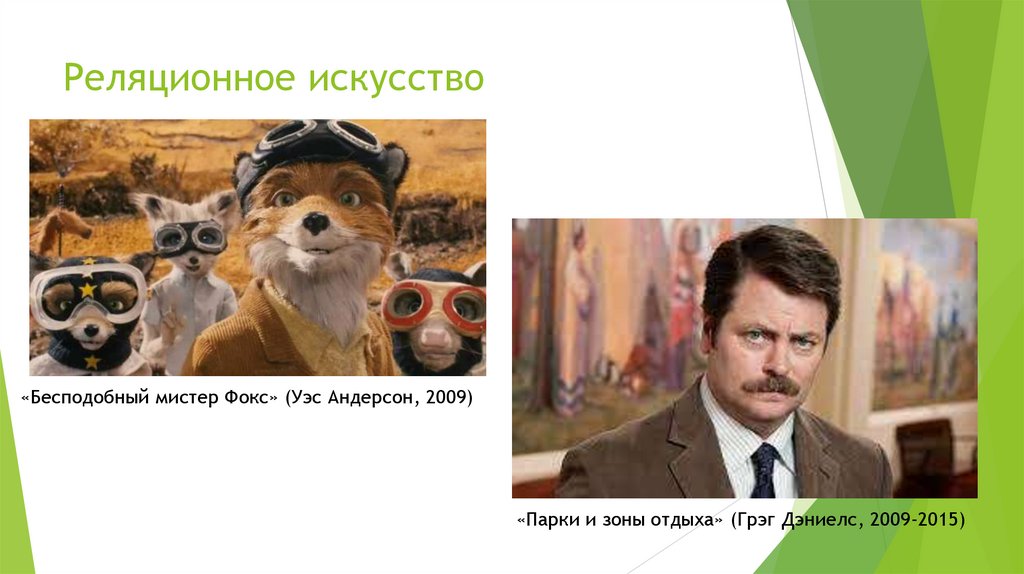 Реляционное искусство

«Бесподобный мистер Фокс» (Уэс Андерсон, 2009)

«Парки и зоны отдыха» (Грэг Дэниелс, 2009-2015)